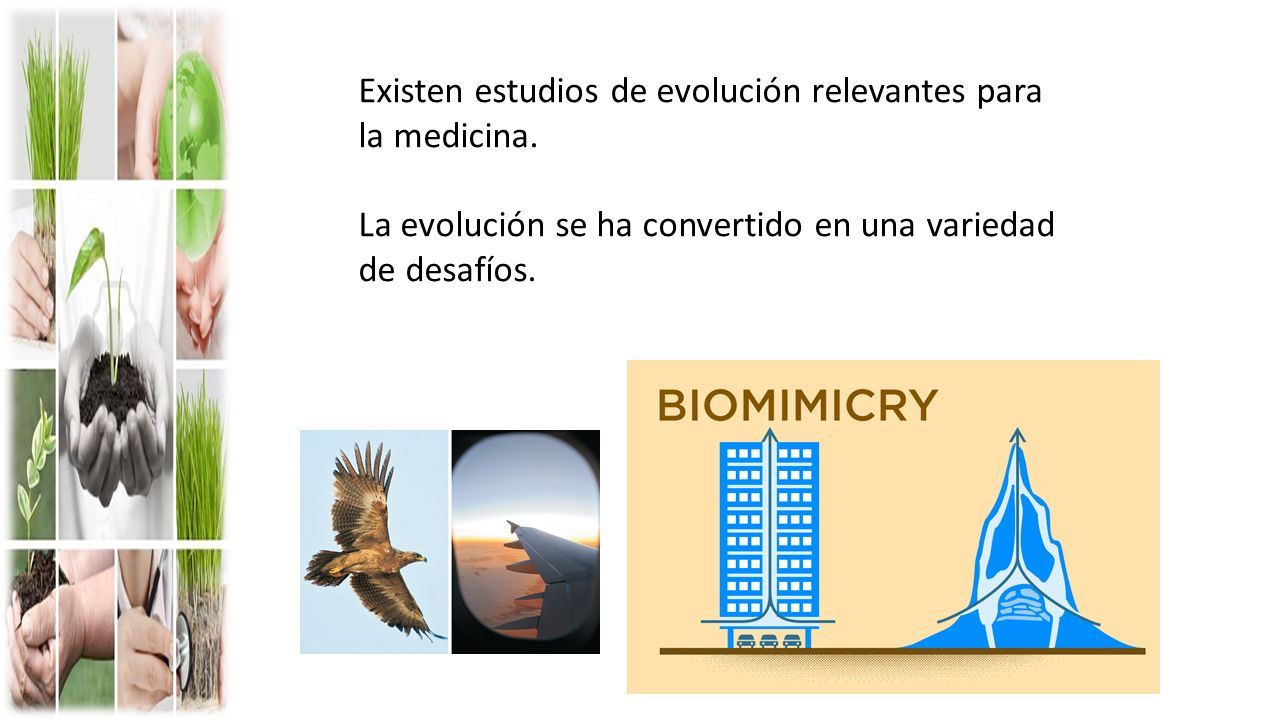 Existen estudios de evolución relevantes para la medicina.

La evolución se ha convertido en una variedad de desafíos.

BIOMIMICRY